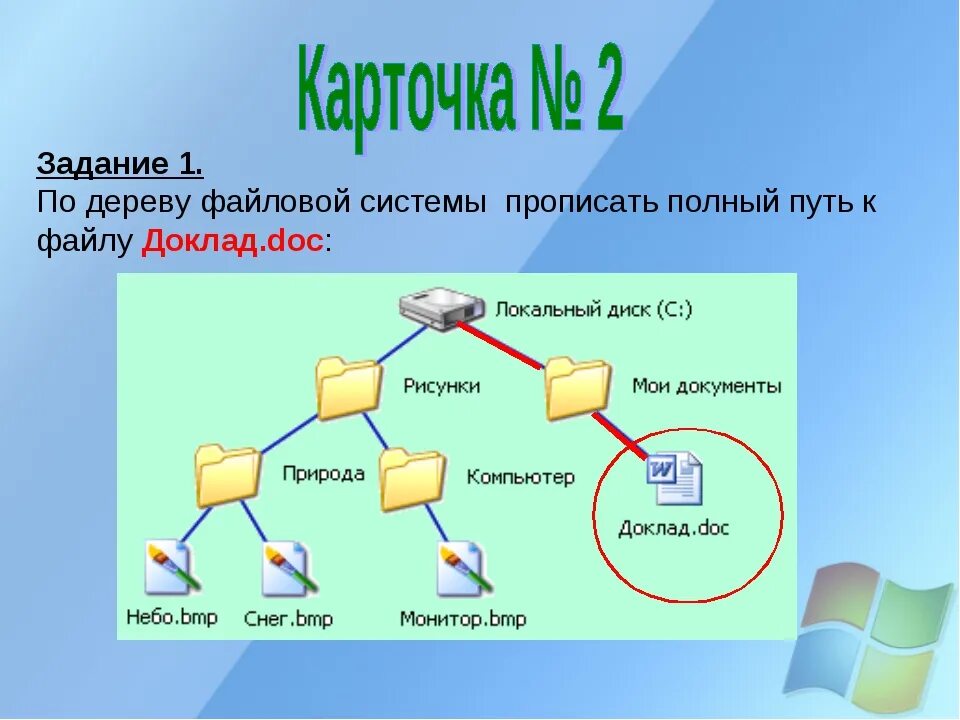 Карточка № 2

Задание 1.
По дереву файловой системы  прописать полный путь к файлу Доклад.doc:

Локальный диск (C:)
Рисунки
Мои документы
Природа
Компьютер
Доклад.doc
Небо.bmp
Снег.bmp
Монитор.bmp